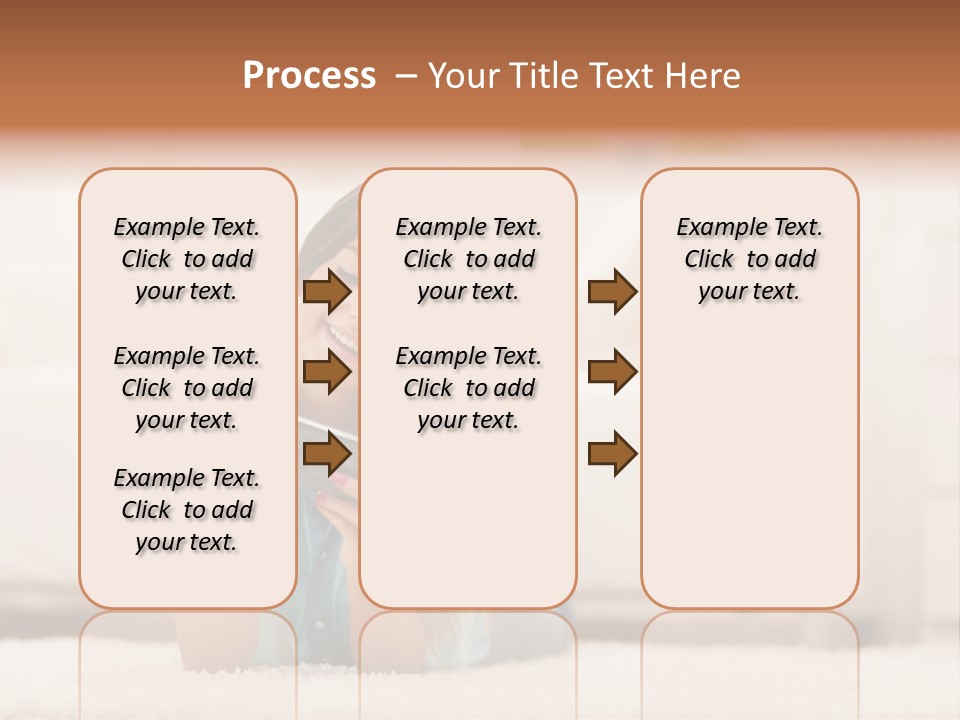 Process – Your Title Text Here

Example Text. Click to add your text.

Example Text. Click to add your text.

Example Text. Click to add your text.

Example Text. Click to add your text.

Example Text. Click to add your text.

Example Text. Click to add your text.